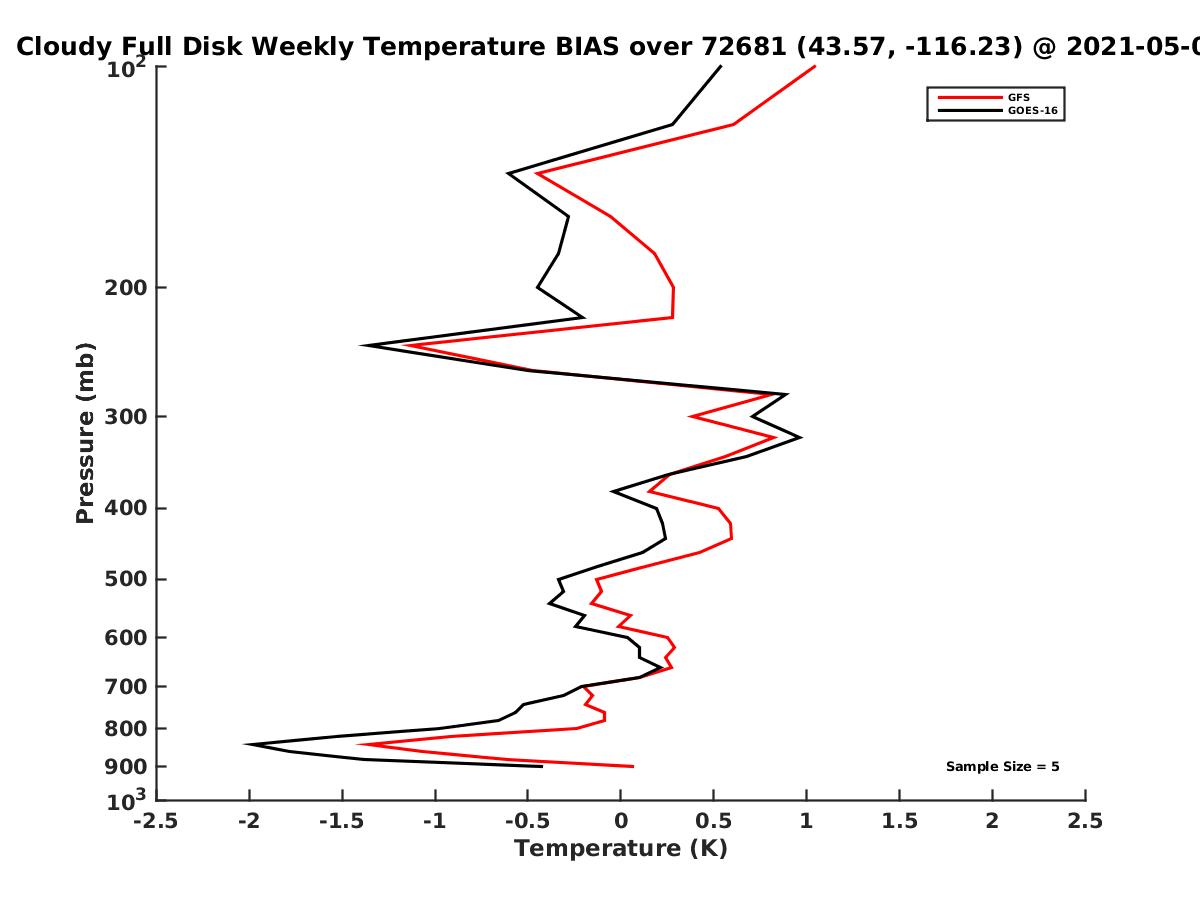 Cloudy Full Disk Weekly Temperature BIAS over 72681 (43.57, -116.23) @ 2021-05-0

GFS
GOES-16

Pressure (mb)

$10^2$
200
300
400
500
600
700
800
900
$10^3$

Sample Size = 5

-2.5
-2
-1.5
-1
-0.5
0
0.5
1
1.5
2
2.5

Temperature (K)